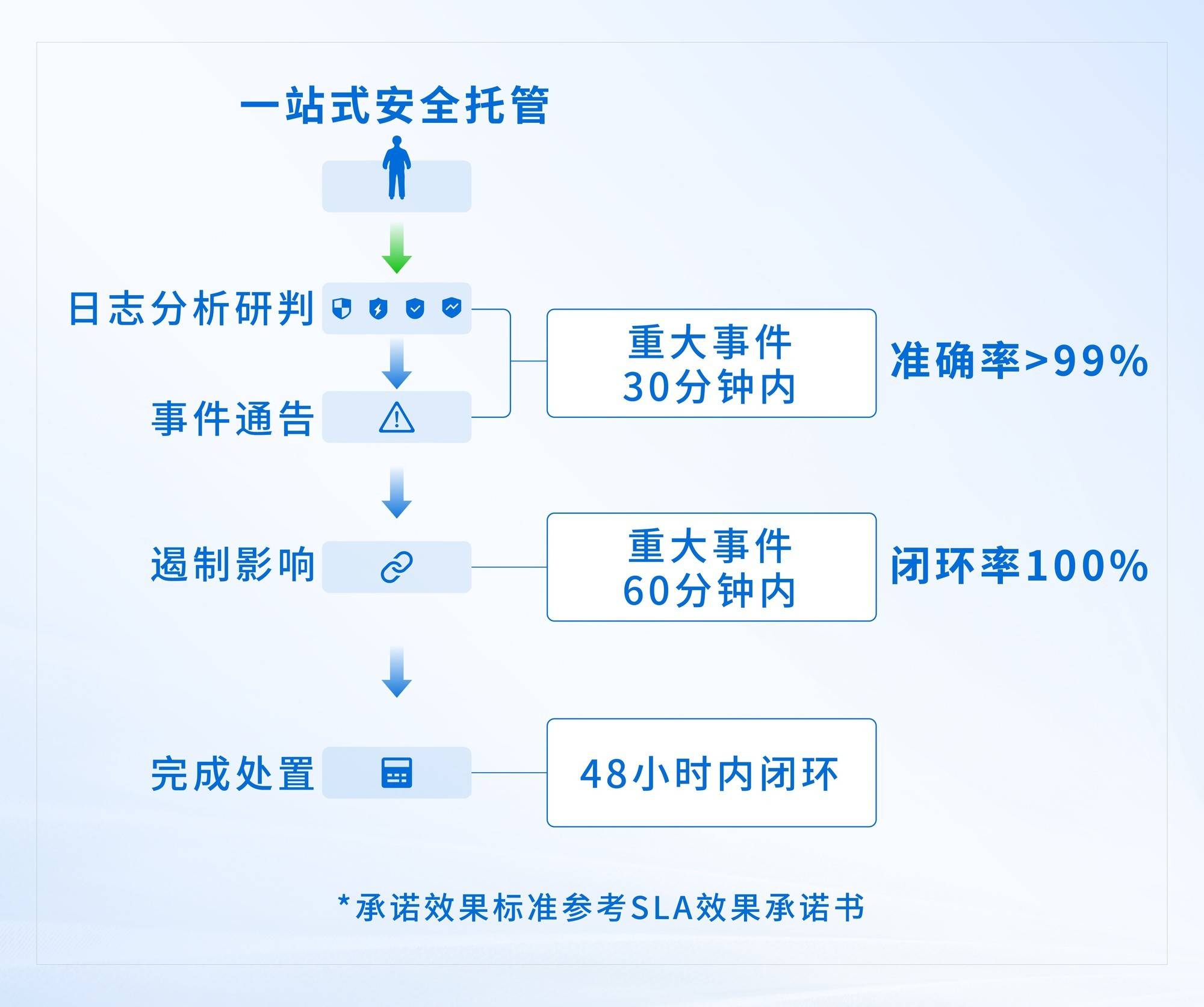 一站式安全托管

日志分析研判

事件通告

重大事件
30分钟内

准确率>99%

遏制影响

重大事件
60分钟内

闭环率100%

完成处置

48小时内闭环

*承诺效果标准参考SLA效果承诺书